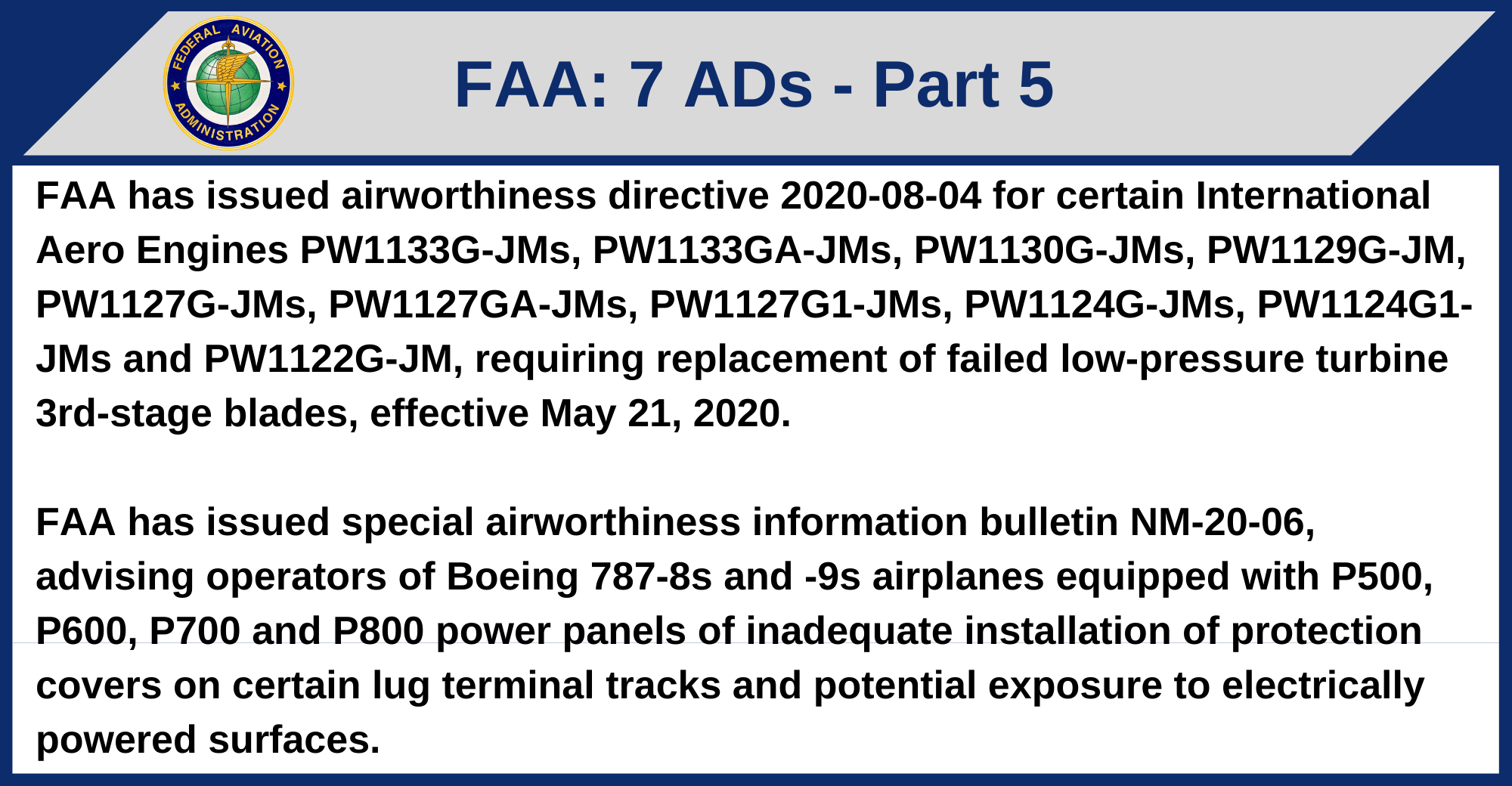 FEDERAL AVIATION ADMINISTRATION

FAA: 7 ADs - Part 5

FAA has issued airworthiness directive 2020-08-04 for certain International Aero Engines PW1133G-JMs, PW1133GA-JMs, PW1130G-JMs, PW1129G-JM, PW1127G-JMs, PW1127GA-JMs, PW1127G1-JMs, PW1124G-JMs, PW1124G1-JMs and PW1122G-JM, requiring replacement of failed low-pressure turbine 3rd-stage blades, effective May 21, 2020.

FAA has issued special airworthiness information bulletin NM-20-06, advising operators of Boeing 787-8s and -9s airplanes equipped with P500, P600, P700 and P800 power panels of inadequate installation of protection covers on certain lug terminal tracks and potential exposure to electrically powered surfaces.